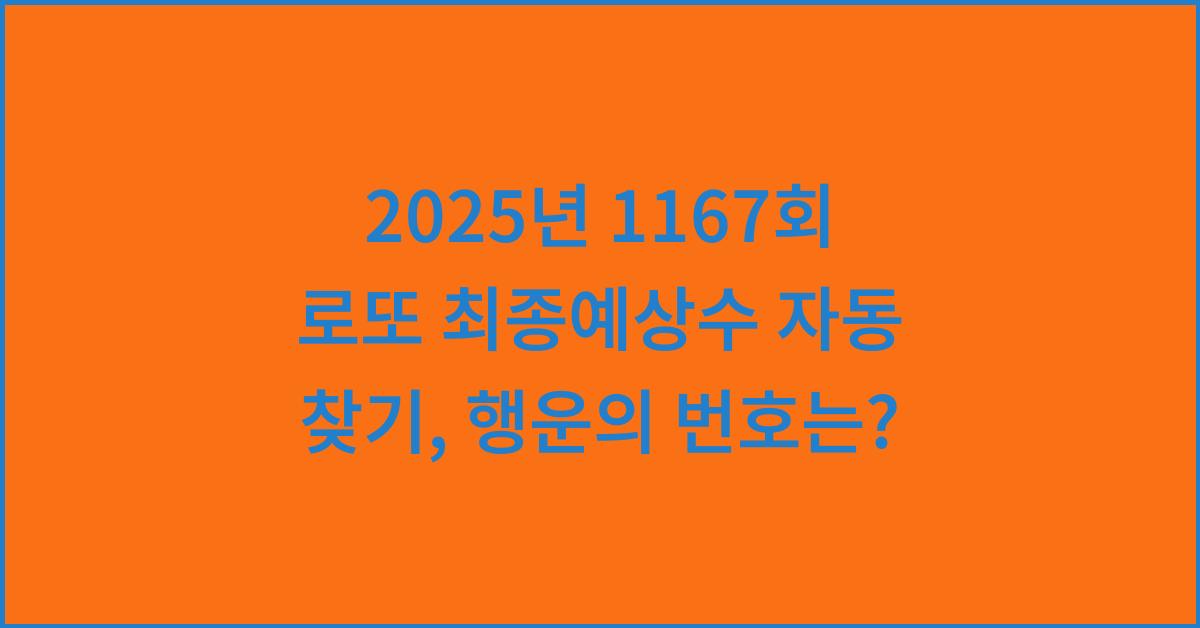 2025년 1167회 로또 최종예상수 자동 찾기, 행운의 번호는?